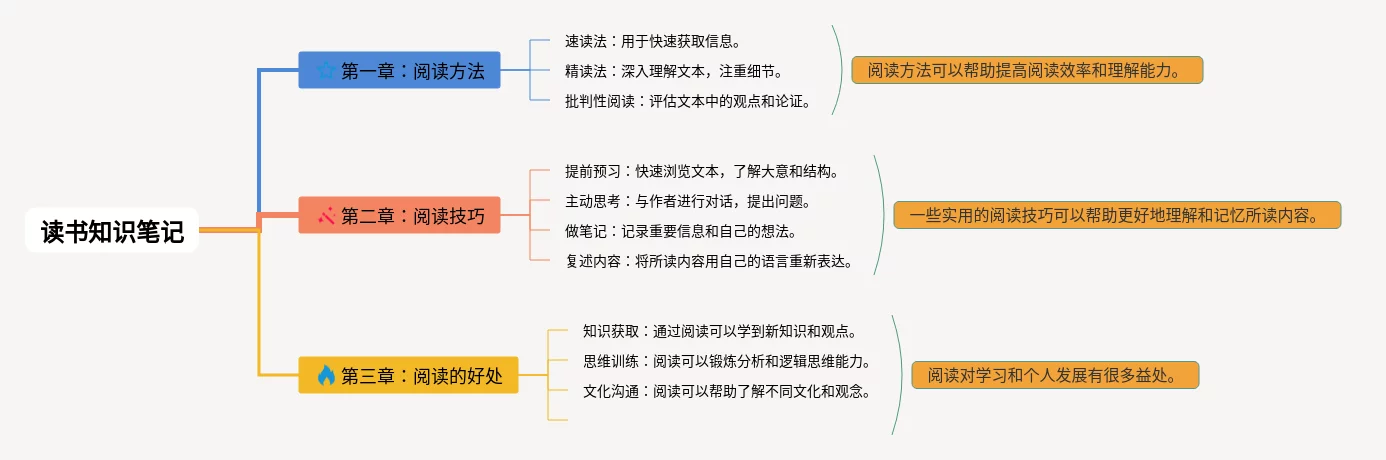 读书知识笔记

第一章：阅读方法

速读法：用于快速获取信息。
精读法：深入理解文本，注重细节。
批判性阅读：评估文本中的观点和论证。

阅读方法可以帮助提高阅读效率和理解能力。

第二章：阅读技巧

提前预习：快速浏览文本，了解大意和结构。
主动思考：与作者进行对话，提出问题。
做笔记：记录重要信息和自己的想法。
复述内容：将所读内容用自己的语言重新表达。

一些实用的阅读技巧可以帮助更好地理解和记忆所读内容。

第三章：阅读的好处

知识获取：通过阅读可以学到新知识和观点。
思维训练：阅读可以锻炼分析和逻辑思维能力。
文化沟通：阅读可以帮助了解不同文化和观念。

阅读对学习和个人发展有很多益处。